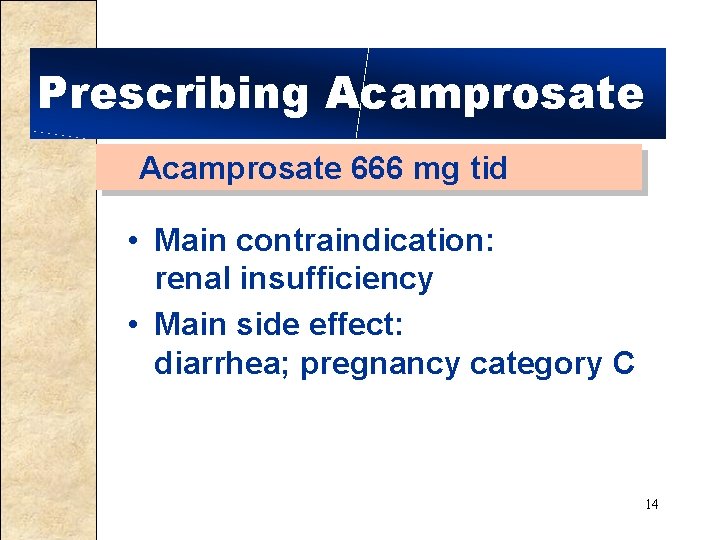 Prescribing Acamprosate

Acamprosate 666 mg tid

• Main contraindication: renal insufficiency
• Main side effect: diarrhea; pregnancy category C

14